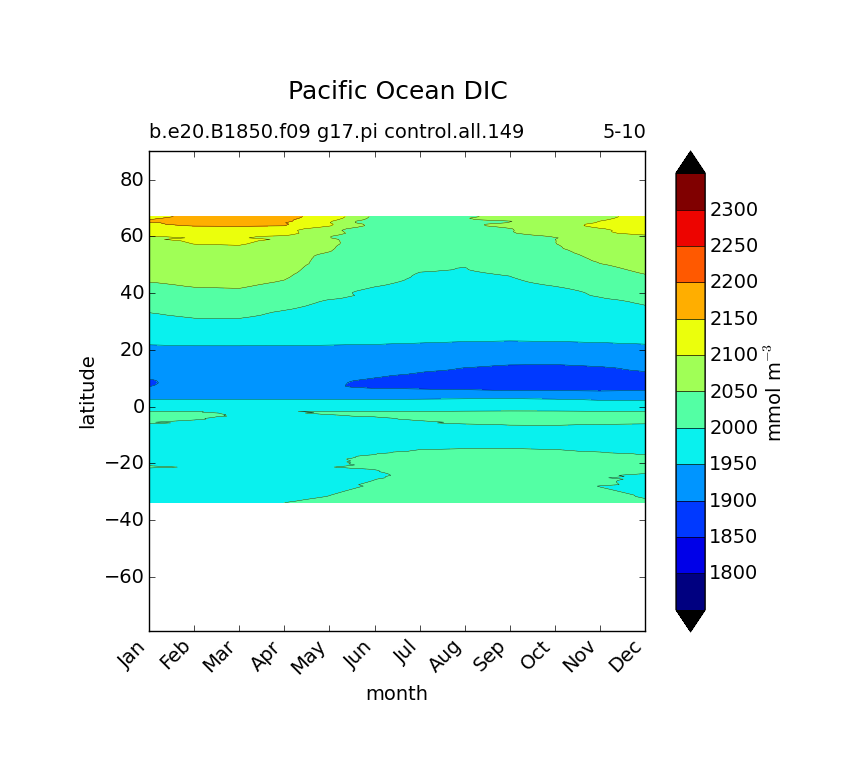 Pacific Ocean DIC

b.e20.B1850.f09 g17.pi control.all.149

5-10

80
60
40
20
0
−20
−40
−60

latitude

Jan Feb Mar Apr May Jun Jul Aug Sep Oct Nov Dec

month

2300
2250
2200
2150
2100
2050
2000
1950
1900
1850
1800

mmol m$^{-3}$